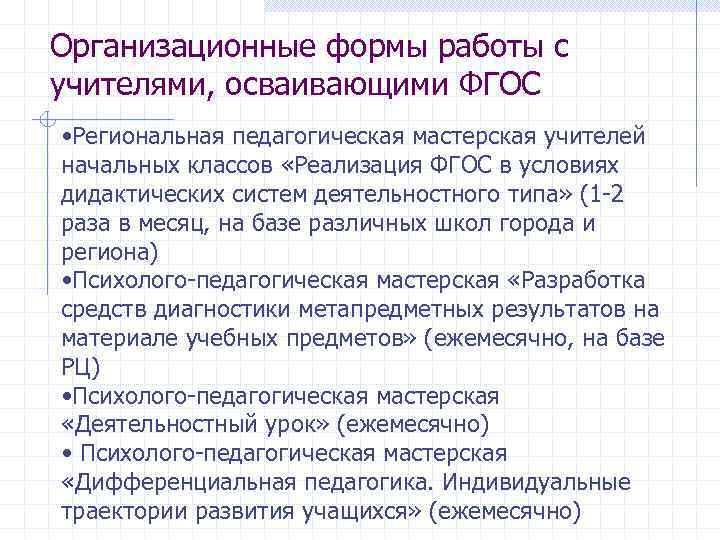 Организационные формы работы с учителями, осваивающими ФГОС

•Региональная педагогическая мастерская учителей начальных классов «Реализация ФГОС в условиях дидактических систем деятельностного типа» (1-2 раза в месяц, на базе различных школ города и региона)
•Психолого-педагогическая мастерская «Разработка средств диагностики метапредметных результатов на материале учебных предметов» (ежемесячно, на базе РЦ)
•Психолого-педагогическая мастерская «Деятельностный урок» (ежемесячно)
• Психолого-педагогическая мастерская «Дифференциальная педагогика. Индивидуальные траектории развития учащихся» (ежемесячно)